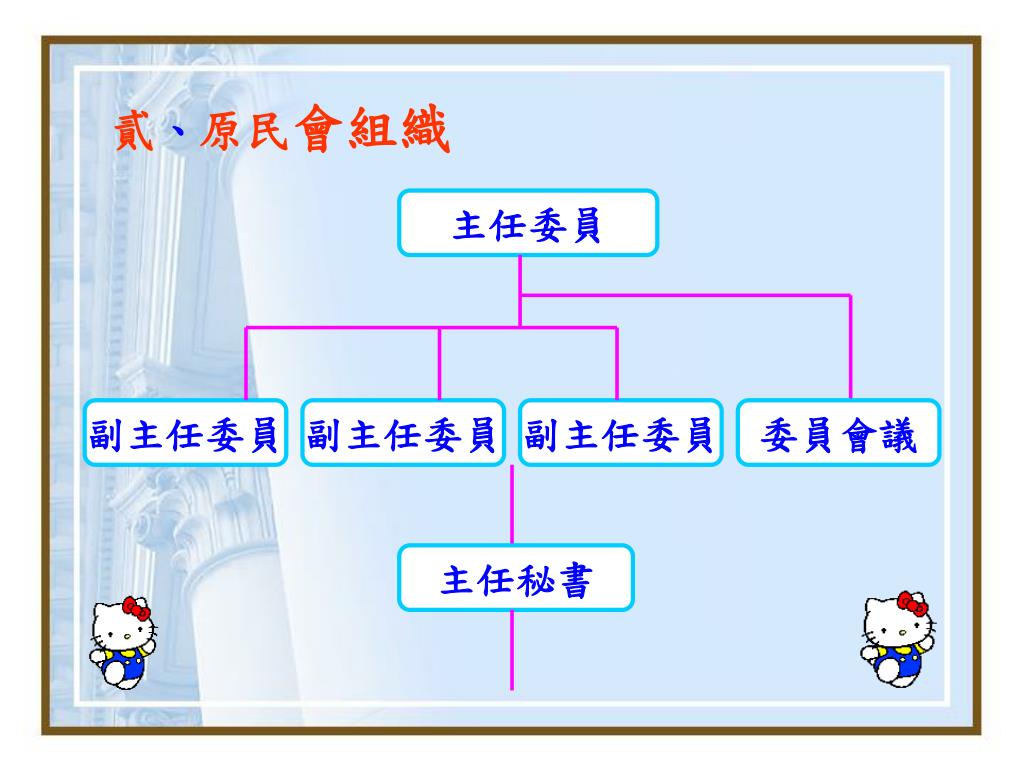 貳、原民會組織

主任委員

副主任委員

副主任委員

副主任委員

委員會議

主任秘書